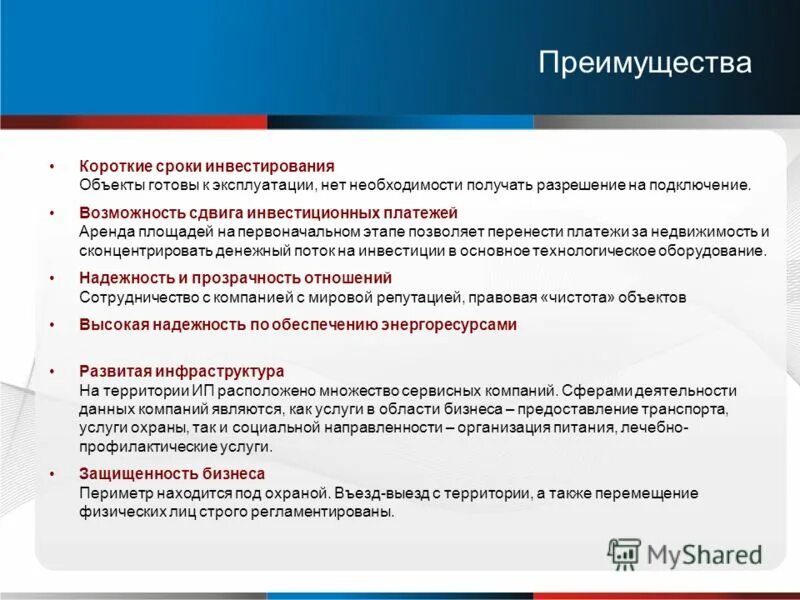 Преимущества

• Короткие сроки инвестирования
Объекты готовы к эксплуатации, нет необходимости получать разрешение на подключение.

• Возможность сдвига инвестиционных платежей
Аренда площадей на первоначальном этапе позволяет перенести платежи за недвижимость и сконцентрировать денежный поток на инвестиции в основное технологическое оборудование.

• Надежность и прозрачность отношений
Сотрудничество с компанией с мировой репутацией, правовая «чистота» объектов

• Высокая надежность по обеспечению энергоресурсами

• Развитая инфраструктура
На территории ИП расположено множество сервисных компаний. Сферами деятельности данных компаний являются, как услуги в области бизнеса – предоставление транспорта, услуги охраны, так и социальной направленности – организация питания, лечебно-профилактические услуги.

• Защищенность бизнеса
Периметр находится под охраной. Въезд-выезд с территории, а также перемещение физических лиц строго регламентированы.

MyShared